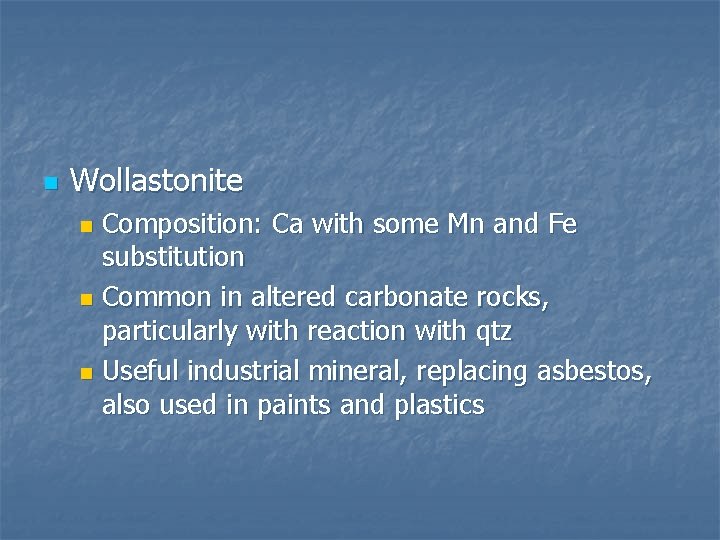 Wollastonite

Composition: Ca with some Mn and Fe substitution

Common in altered carbonate rocks, particularly with reaction with qtz

Useful industrial mineral, replacing asbestos, also used in paints and plastics